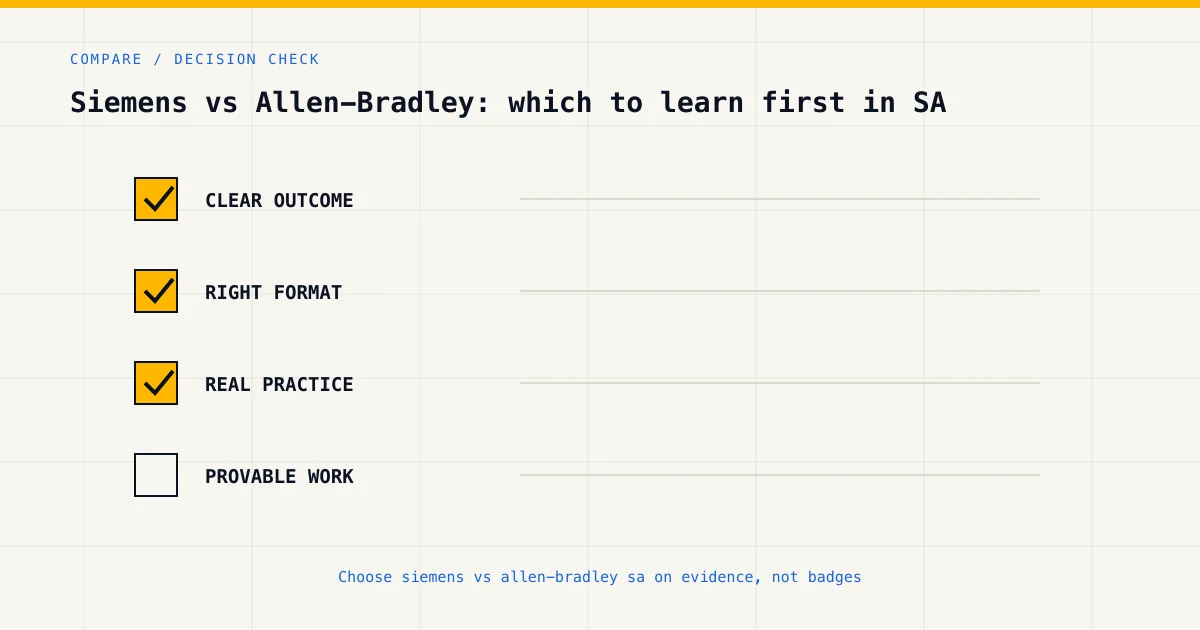 COMPARE / DECISION CHECK

Siemens vs Allen-Bradley: which to learn first in SA

CLEAR OUTCOME

RIGHT FORMAT

REAL PRACTICE

PROVABLE WORK

Choose siemens vs allen-bradley sa on evidence, not badges